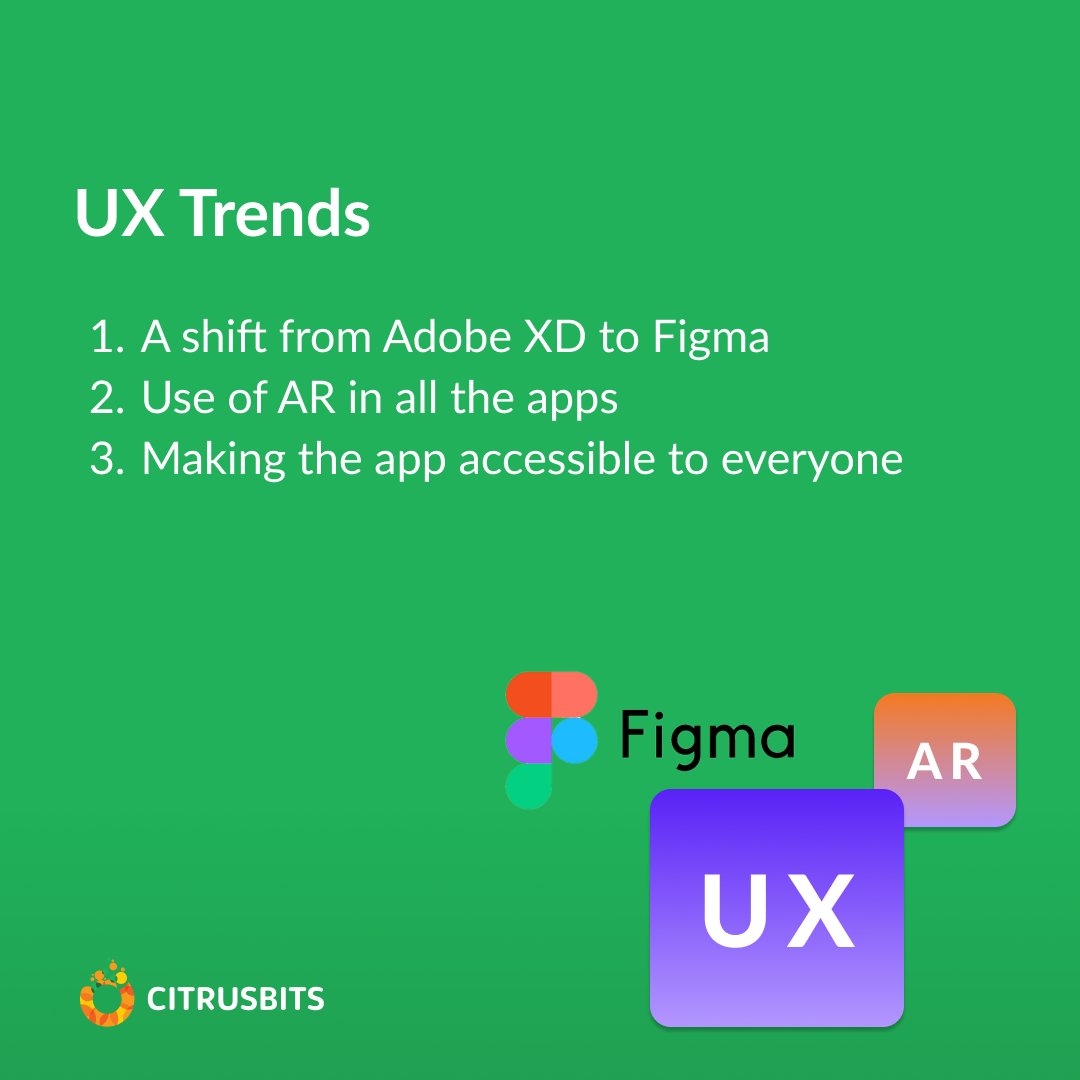 UX Trends

1. A shift from Adobe XD to Figma
2. Use of AR in all the apps
3. Making the app accessible to everyone

Figma

AR

UX

CITRUSBITS